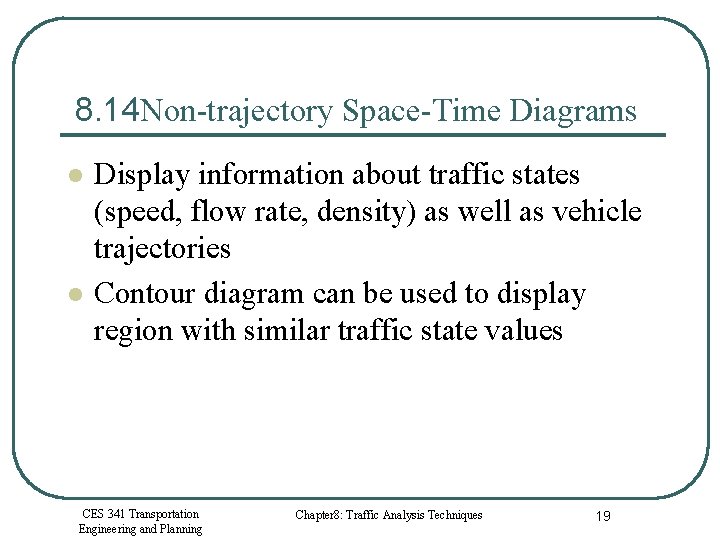 8.14Non-trajectory Space-Time Diagrams

- Display information about traffic states (speed, flow rate, density) as well as vehicle trajectories
- Contour diagram can be used to display region with similar traffic state values

CES 341 Transportation Engineering and Planning

Chapter8: Traffic Analysis Techniques

19